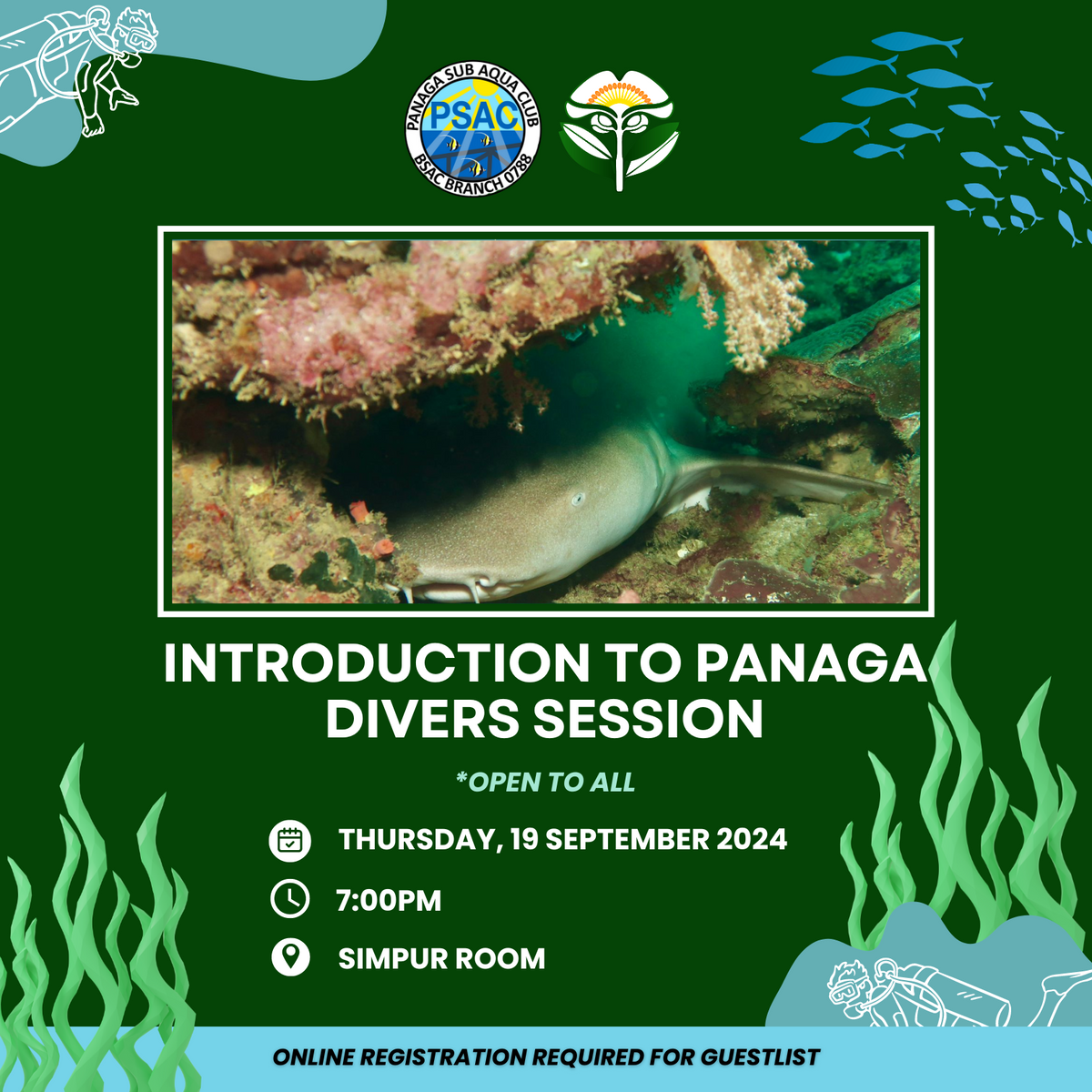 PANAGA SUB AQUA CLUB
PSAC
BSAC BRANCH 0788

INTRODUCTION TO PANAGA DIVERS SESSION

*OPEN TO ALL

THURSDAY, 19 SEPTEMBER 2024

7:00PM

SIMPUR ROOM

ONLINE REGISTRATION REQUIRED FOR GUESTLIST